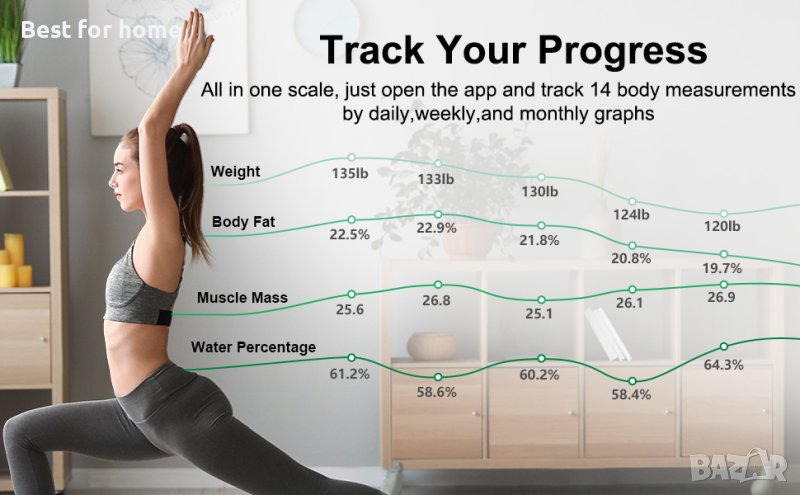 Best for home

Track Your Progress

All in one scale, just open the app and track 14 body measurements by daily,weekly,and monthly graphs

Weight
135lb
133lb
130lb
124lb
120lb

Body Fat
22.5%
22.9%
21.8%
20.8%
19.7%

Muscle Mass
25.6
26.8
25.1
26.1
26.9

Water Percentage
61.2%
58.6%
60.2%
58.4%
64.3%

BAZAR